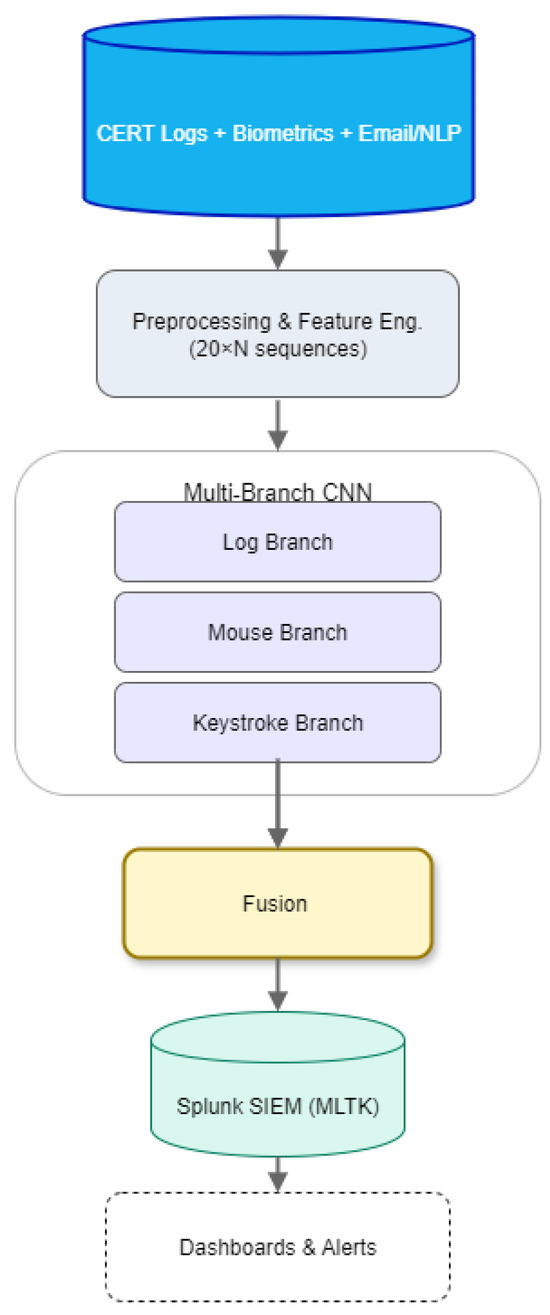 CERT Logs + Biometrics + Email/NLP

Preprocessing & Feature Eng.
(20×N sequences)

Multi-Branch CNN

Log Branch

Mouse Branch

Keystroke Branch

Fusion

Splunk SIEM (MLTK)

Dashboards & Alerts